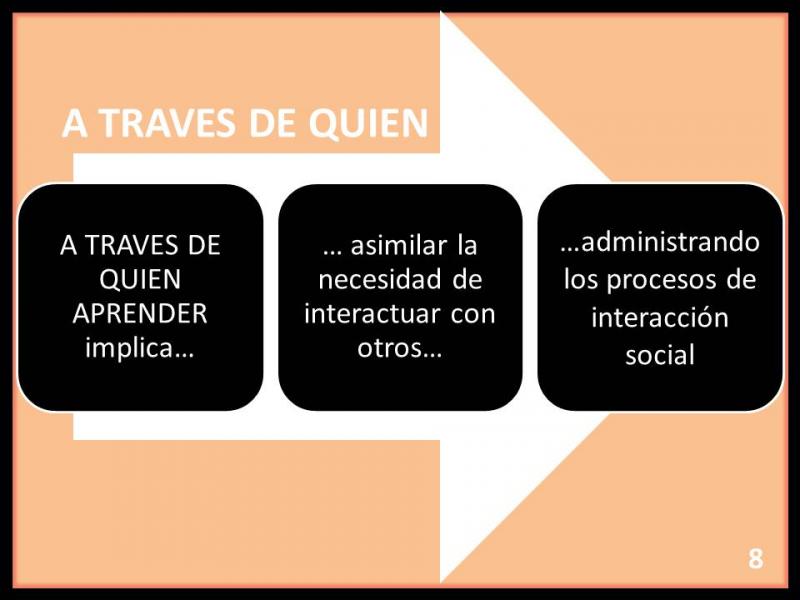 A TRAVES DE QUIEN

A TRAVES DE QUIEN APRENDER implica…

… asimilar la necesidad de interactuar con otros…

…administrando los procesos de interacción social

8